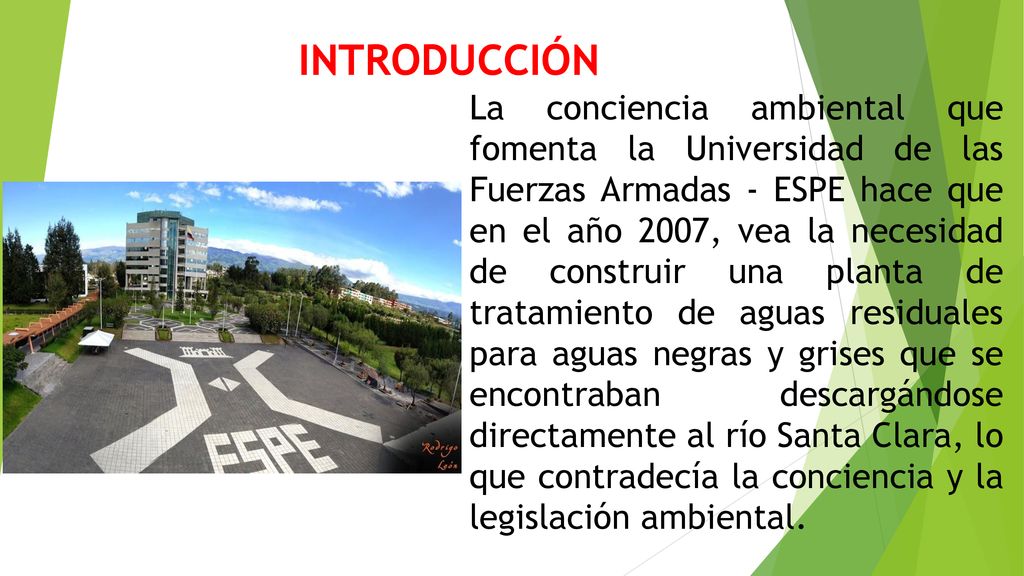 INTRODUCCIÓN

La conciencia ambiental que fomenta la Universidad de las Fuerzas Armadas - ESPE hace que en el año 2007, vea la necesidad de construir una planta de tratamiento de aguas residuales para aguas negras y grises que se encontraban descargándose directamente al río Santa Clara, lo que contradecía la conciencia y la legislación ambiental.

ESPE

Rodrigo León